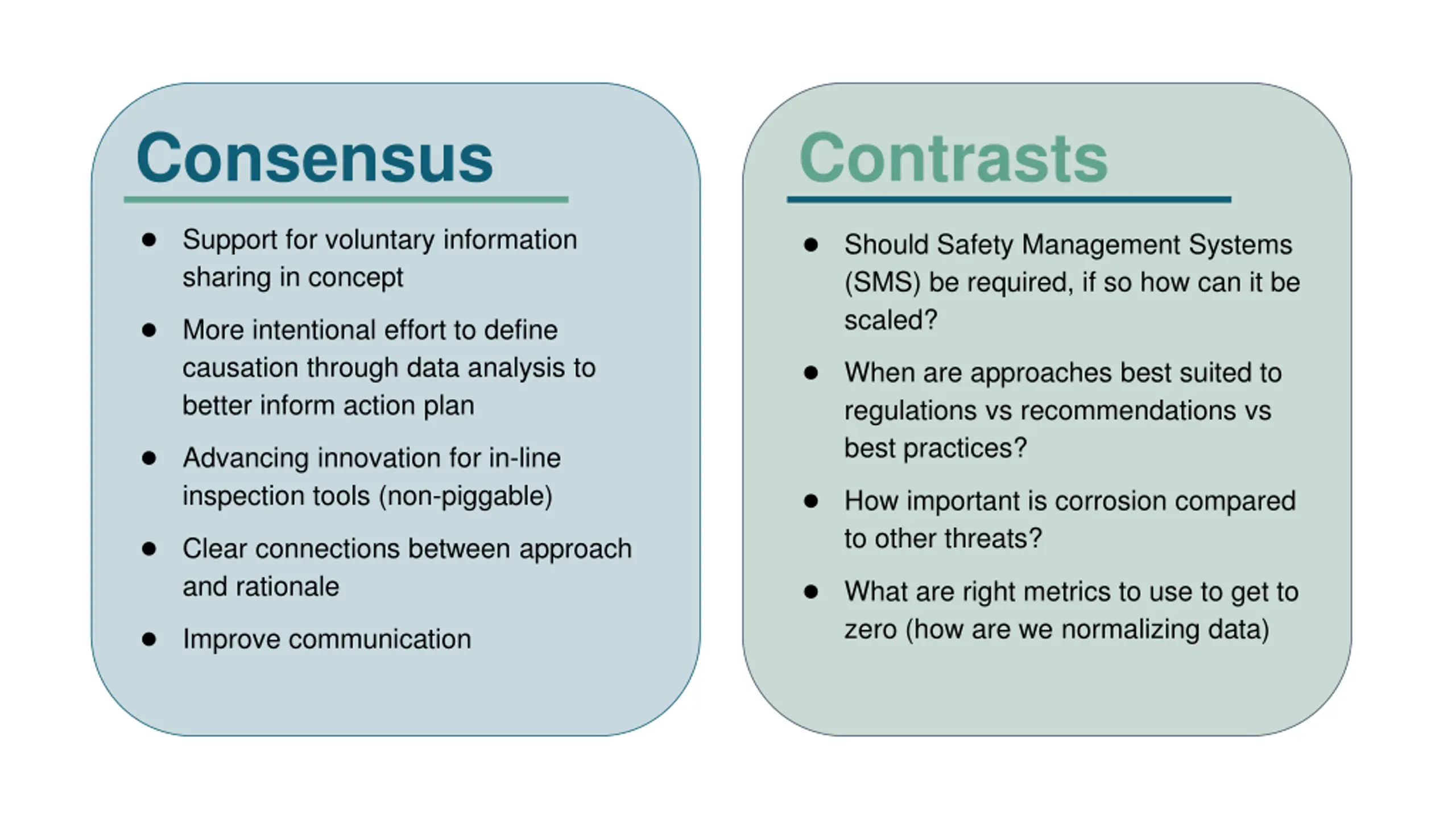 Consensus

- Support for voluntary information sharing in concept
- More intentional effort to define causation through data analysis to better inform action plan
- Advancing innovation for in-line inspection tools (non-piggable)
- Clear connections between approach and rationale
- Improve communication

Contrasts

- Should Safety Management Systems (SMS) be required, if so how can it be scaled?
- When are approaches best suited to regulations vs recommendations vs best practices?
- How important is corrosion compared to other threats?
- What are right metrics to use to get to zero (how are we normalizing data)